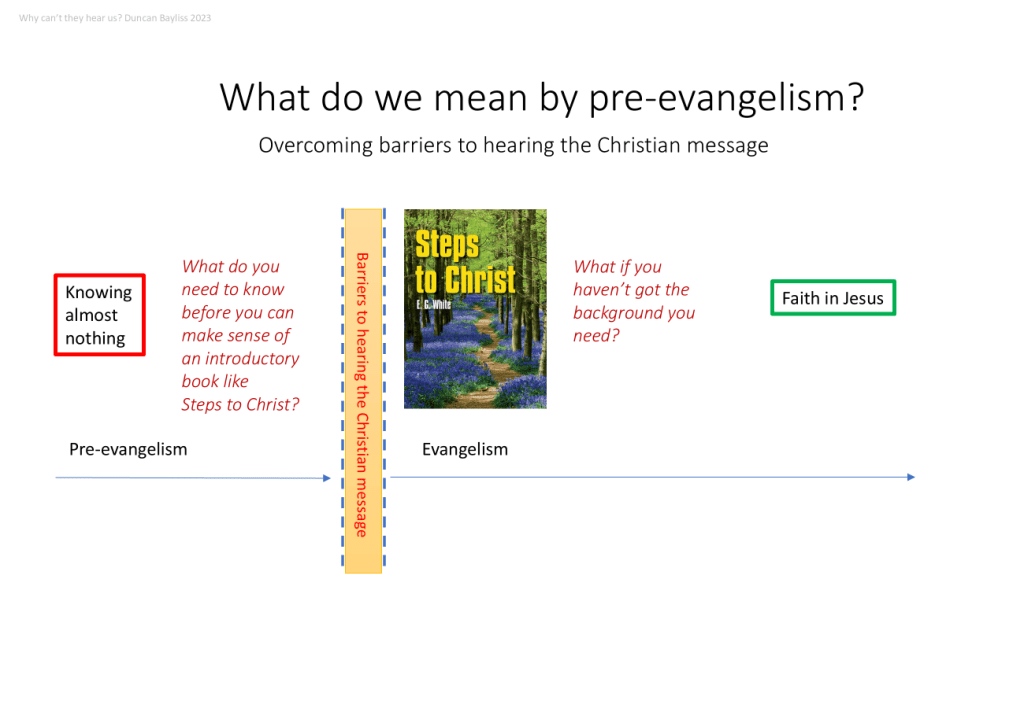 Why can't they hear us? Duncan Bayliss 2023

What do we mean by pre-evangelism?

Overcoming barriers to hearing the Christian message

Knowing almost nothing

What do you need to know before you can make sense of an introductory book like Steps to Christ?

Barriers to hearing the Christian message

Steps to Christ
E. G. White

What if you haven't got the background you need?

Faith in Jesus

Pre-evangelism

Evangelism